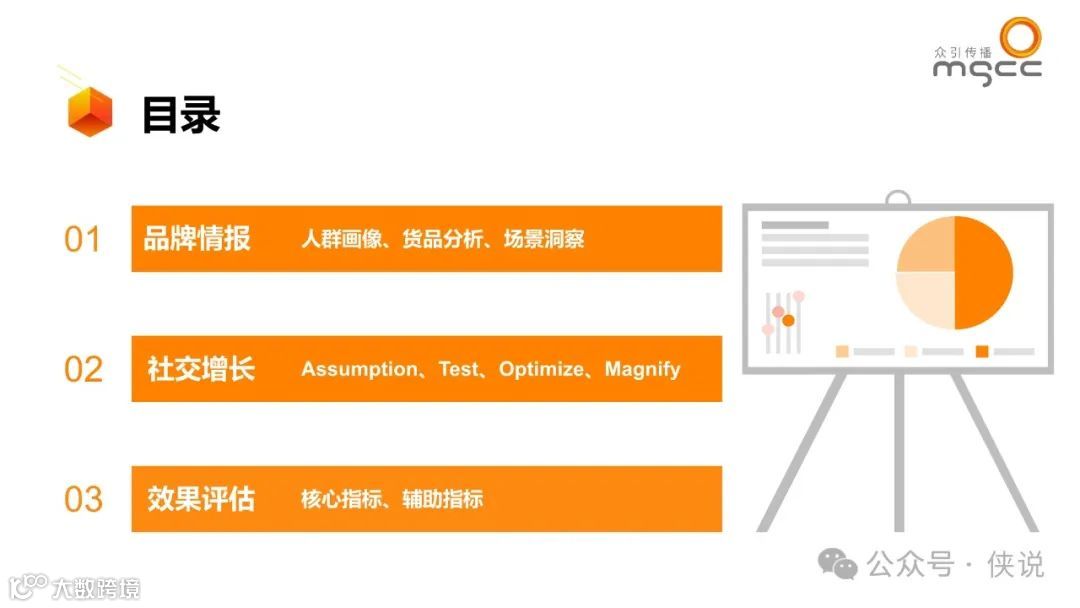 众引传播
mgcc

目录

01 品牌情报 人群画像、货品分析、场景洞察

02 社交增长 Assumption、Test、Optimize、Magnify

03 效果评估 核心指标、辅助指标

公众号 · 侠说

大数跨境